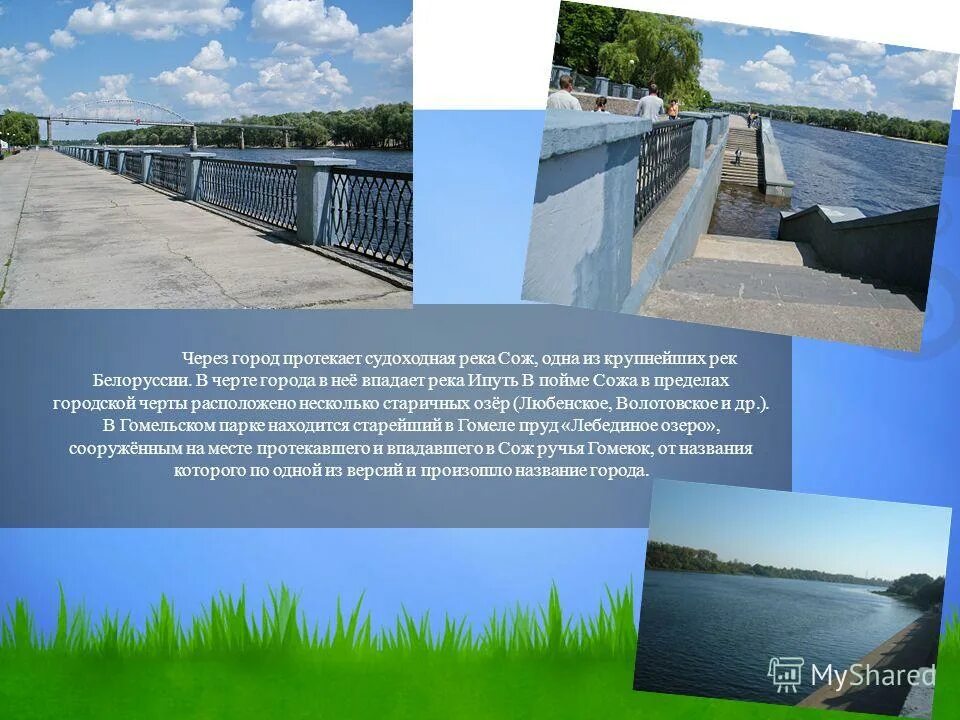 Через город протекает судоходная река Сож, одна из крупнейших рек Белоруссии. В черте города в неё впадает река Ипуть В пойме Сожа в пределах городской черты расположено несколько старичных озёр (Любенское, Волотовское и др.). В Гомельском парке находится старейший в Гомеле пруд «Лебединое озеро», сооружённым на месте протекавшего и впадавшего в Сож ручья Гомеюк, от названия которого по одной из версий и произошло название города.

MyShared